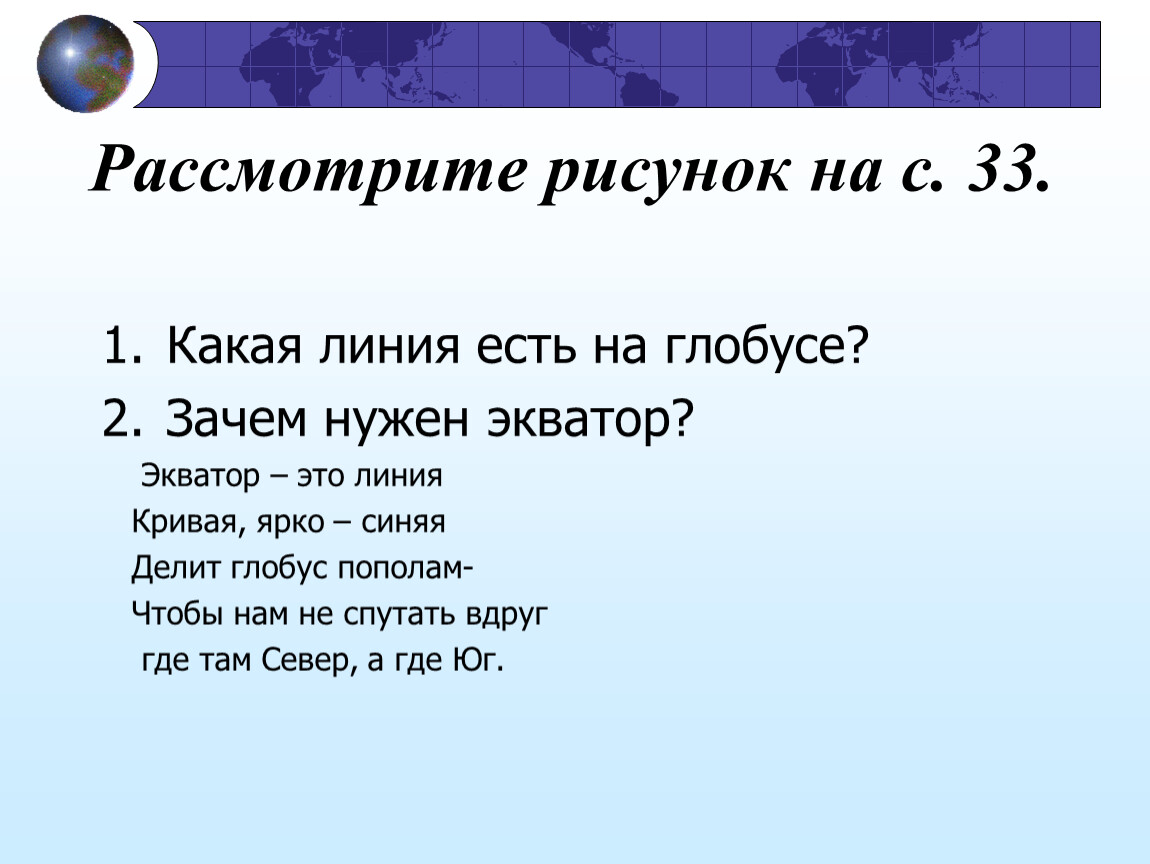 Рассмотрите рисунок на с. 33.

1. Какая линия есть на глобусе?

2. Зачем нужен экватор?

Экватор – это линия
Кривая, ярко – синяя
Делит глобус пополам-
Чтобы нам не спутать вдруг
где там Север, а где Юг.